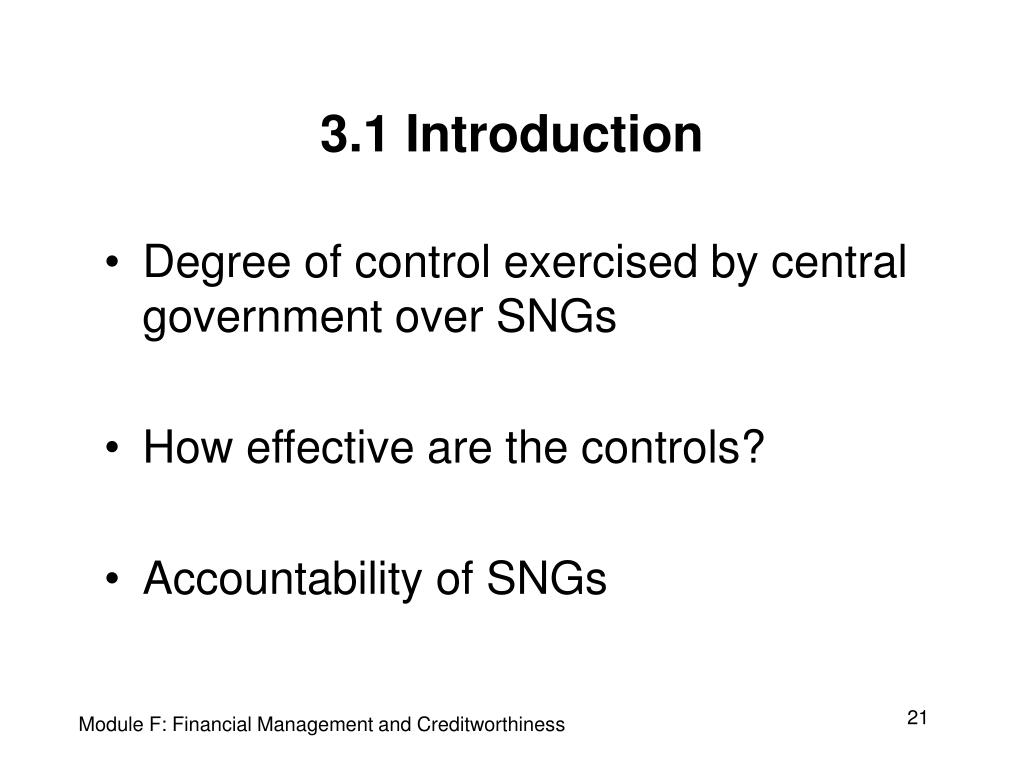 3.1 Introduction

• Degree of control exercised by central government over SNGs

• How effective are the controls?

• Accountability of SNGs

Module F: Financial Management and Creditworthiness

21